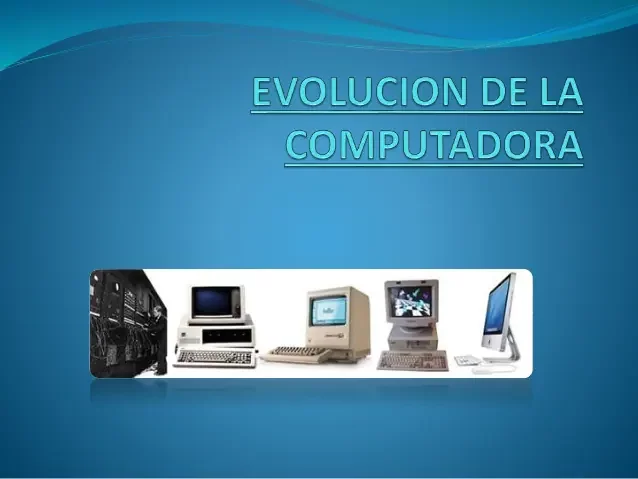 EVOLUCION DE LA COMPUTADORA